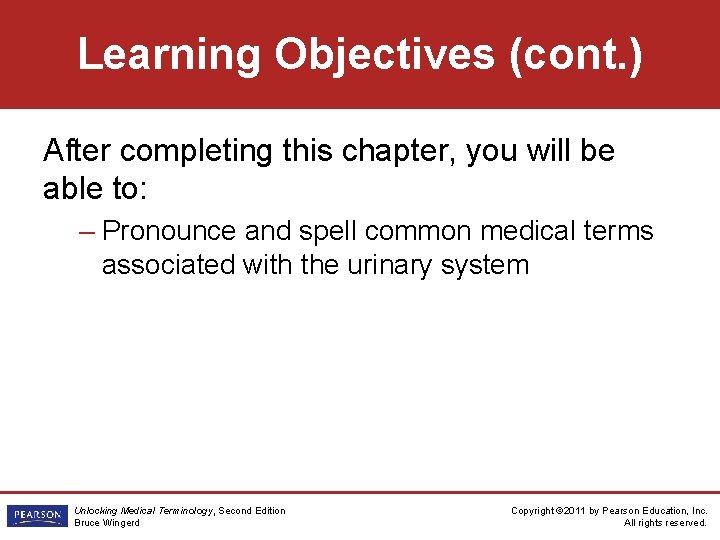 Learning Objectives (cont.)

After completing this chapter, you will be able to:

– Pronounce and spell common medical terms associated with the urinary system

PEARSON

Unlocking Medical Terminology, Second Edition
Bruce Wingerd

Copyright ©2011 by Pearson Education, Inc.
All rights reserved.